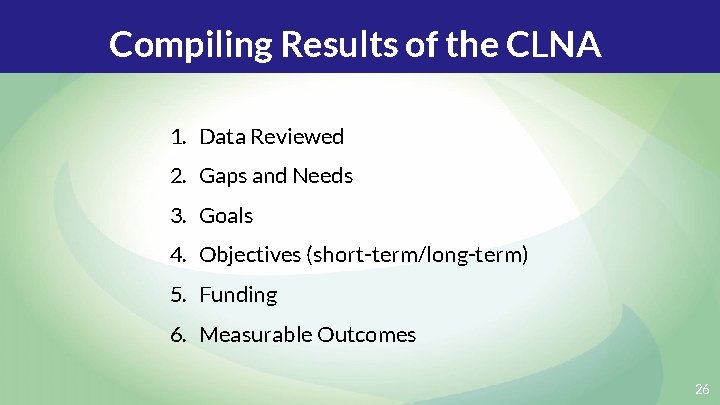 Compiling Results of the CLNA

1. Data Reviewed
2. Gaps and Needs
3. Goals
4. Objectives (short-term/long-term)
5. Funding
6. Measurable Outcomes

26